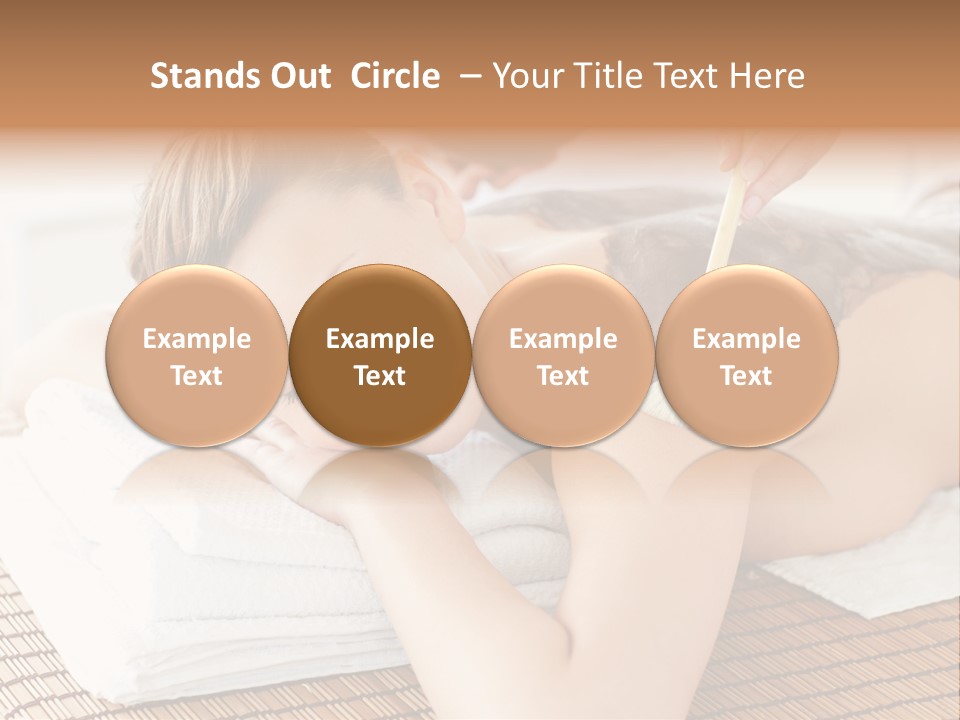 Stands Out Circle – Your Title Text Here

Example Text

Example Text

Example Text

Example Text